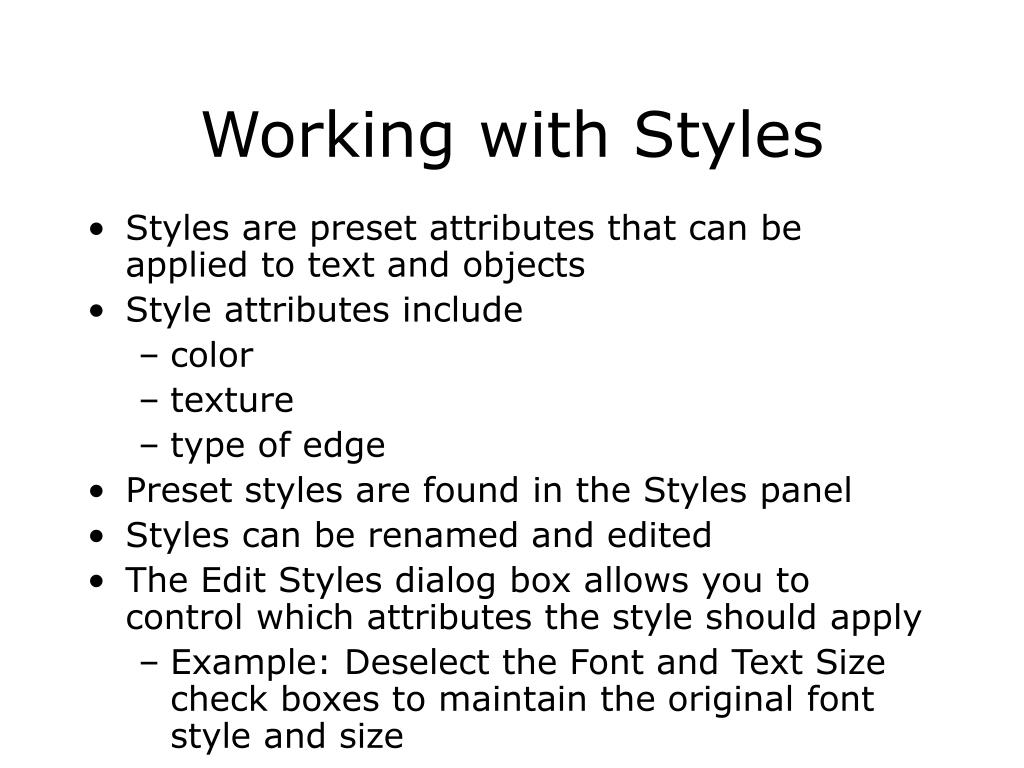 Working with Styles

• Styles are preset attributes that can be applied to text and objects
• Style attributes include
– color
– texture
– type of edge
• Preset styles are found in the Styles panel
• Styles can be renamed and edited
• The Edit Styles dialog box allows you to control which attributes the style should apply
– Example: Deselect the Font and Text Size check boxes to maintain the original font style and size